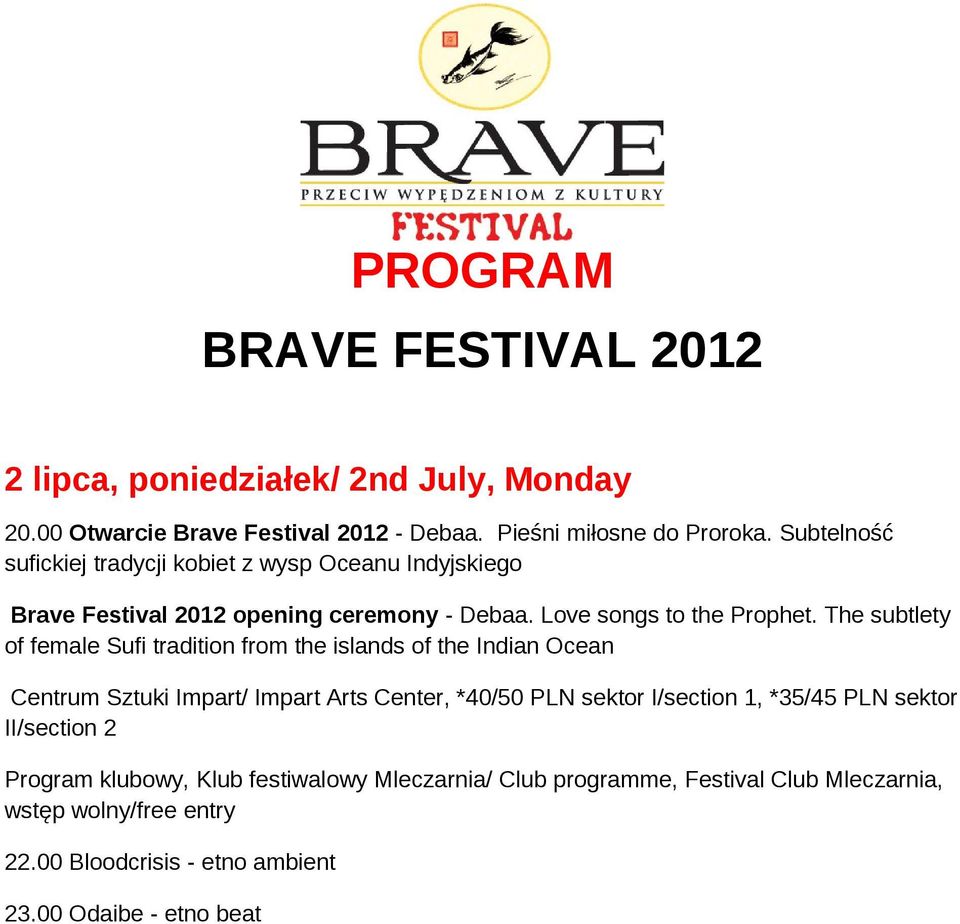 BRAVE
PRZECIW WYPĘDZENIOM Z KULTURY
FESTIVAL

PROGRAM

BRAVE FESTIVAL 2012

2 lipca, poniedziałek/ 2nd July, Monday

20.00 Otwarcie Brave Festival 2012 - Debaa. Pieśni miłosne do Proroka. Subtelność sufickiej tradycji kobiet z wysp Oceanu Indyjskiego

Brave Festival 2012 opening ceremony - Debaa. Love songs to the Prophet. The subtlety of female Sufi tradition from the islands of the Indian Ocean

Centrum Sztuki Impart/ Impart Arts Center, *40/50 PLN sektor I/section 1, *35/45 PLN sektor II/section 2

Program klubowy, Klub festiwalowy Mleczarnia/ Club programme, Festival Club Mleczarnia, wstęp wolny/free entry

22.00 Bloodcrisis - etno ambient

23.00 Odaibe - etno beat